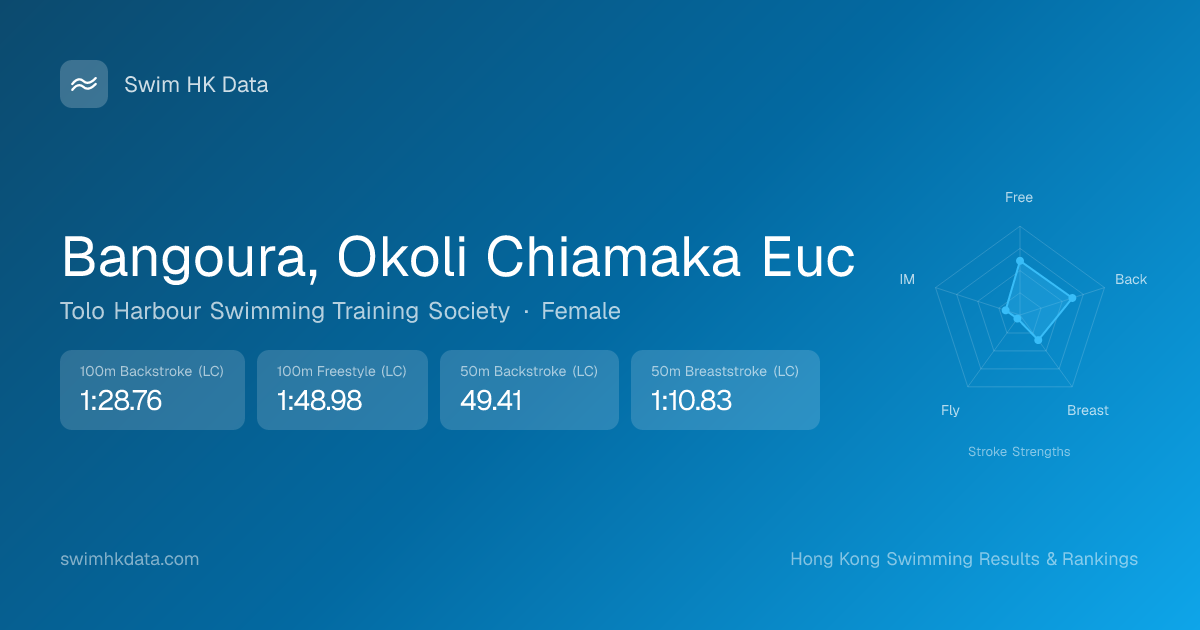 Swim HK Data

Bangoura, Okoli Chiamaka Euc

Tolo Harbour Swimming Training Society · Female

100m Backstroke (LC)
1:28.76

100m Freestyle (LC)
1:48.98

50m Backstroke (LC)
49.41

50m Breaststroke (LC)
1:10.83

Free
Back
Breast
Fly
IM

Stroke Strengths

swimhkdata.com

Hong Kong Swimming Results & Rankings